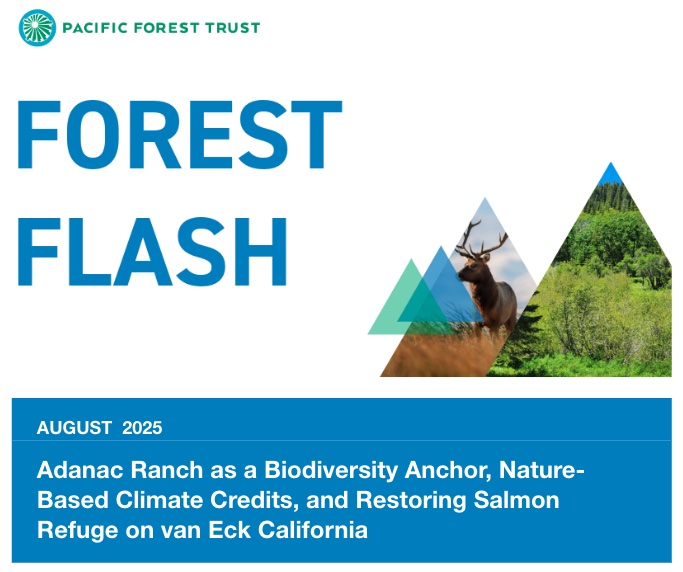 PACIFIC FOREST TRUST

FOREST FLASH

AUGUST 2025

Adanac Ranch as a Biodiversity Anchor, Nature-Based Climate Credits, and Restoring Salmon Refuge on van Eck California